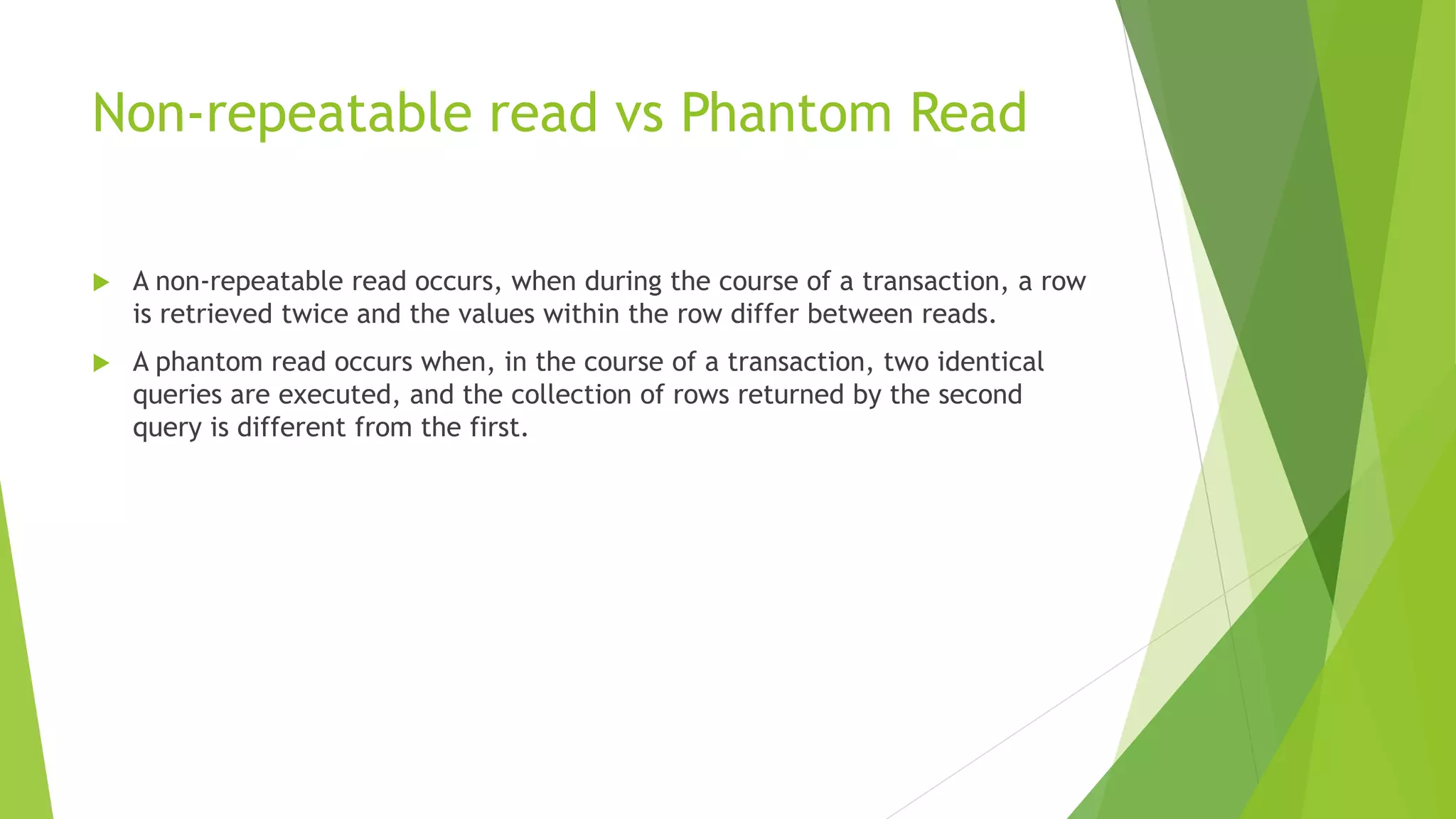 Non-repeatable read vs Phantom Read

A non-repeatable read occurs, when during the course of a transaction, a row is retrieved twice and the values within the row differ between reads.

A phantom read occurs when, in the course of a transaction, two identical queries are executed, and the collection of rows returned by the second query is different from the first.